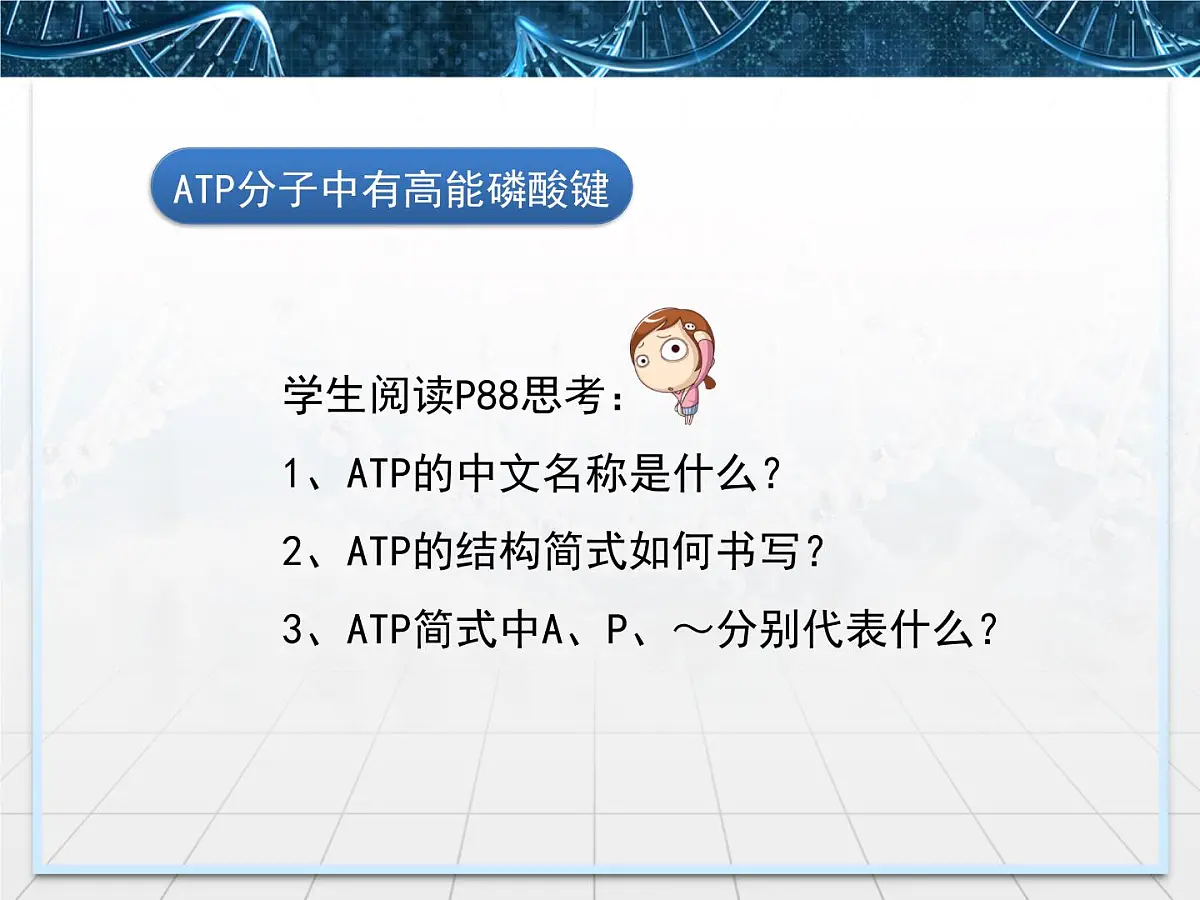 ATP分子中有高能磷酸键

学生阅读P88思考：

1、ATP的中文名称是什么？

2、ATP的结构简式如何书写？

3、ATP简式中A、P、～分别代表什么？